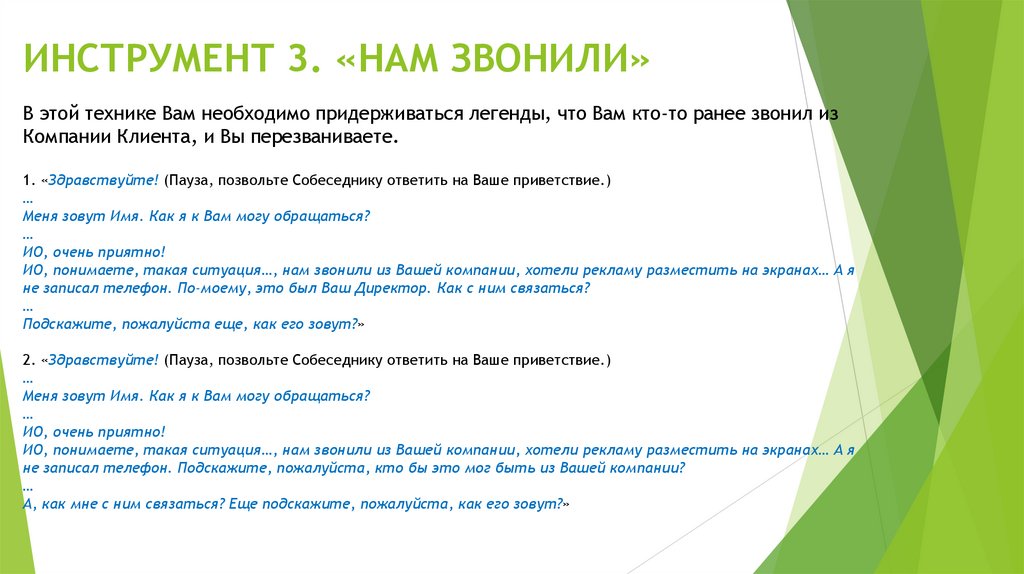 ИНСТРУМЕНТ 3. «НАМ ЗВОНИЛИ»

В этой технике Вам необходимо придерживаться легенды, что Вам кто-то ранее звонил из Компании Клиента, и Вы перезваниваете.

1. «Здравствуйте! (Пауза, позвольте Собеседнику ответить на Ваше приветствие.)
…
Меня зовут Имя. Как я к Вам могу обращаться?
…
ИО, очень приятно!
ИО, понимаете, такая ситуация…, нам звонили из Вашей компании, хотели рекламу разместить на экранах… А я не записал телефон. По-моему, это был Ваш Директор. Как с ним связаться?
…
Подскажите, пожалуйста еще, как его зовут?»

2. «Здравствуйте! (Пауза, позвольте Собеседнику ответить на Ваше приветствие.)
…
Меня зовут Имя. Как я к Вам могу обращаться?
…
ИО, очень приятно!
ИО, понимаете, такая ситуация…, нам звонили из Вашей компании, хотели рекламу разместить на экранах… А я не записал телефон. Подскажите, пожалуйста, кто бы это мог быть из Вашей компании?
…
А, как мне с ним связаться? Еще подскажите, пожалуйста, как его зовут?»